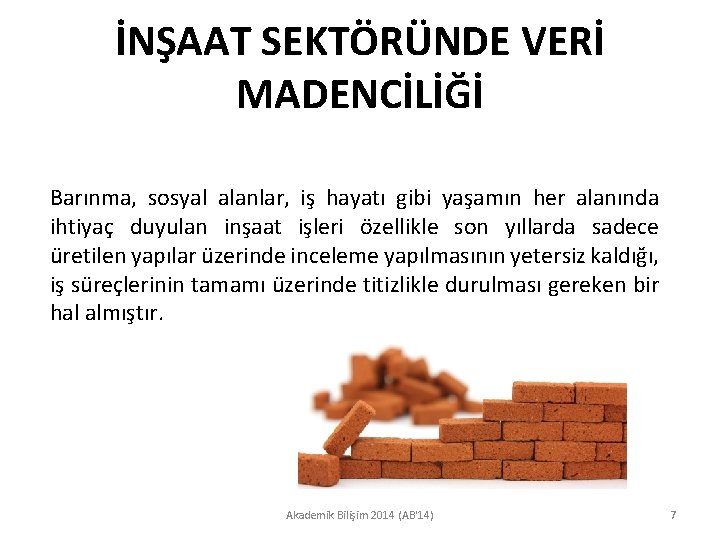 İNŞAAT SEKTÖRÜNDE VERİ MADENCİLİĞİ

Barınma, sosyal alanlar, iş hayatı gibi yaşamın her alanında ihtiyaç duyulan inşaat işleri özellikle son yıllarda sadece üretilen yapılar üzerinde inceleme yapılmasının yetersiz kaldığı, iş süreçlerinin tamamı üzerinde titizlikle durulması gereken bir hal almıştır.

Akademik Bilişim 2014 (AB'14)

7